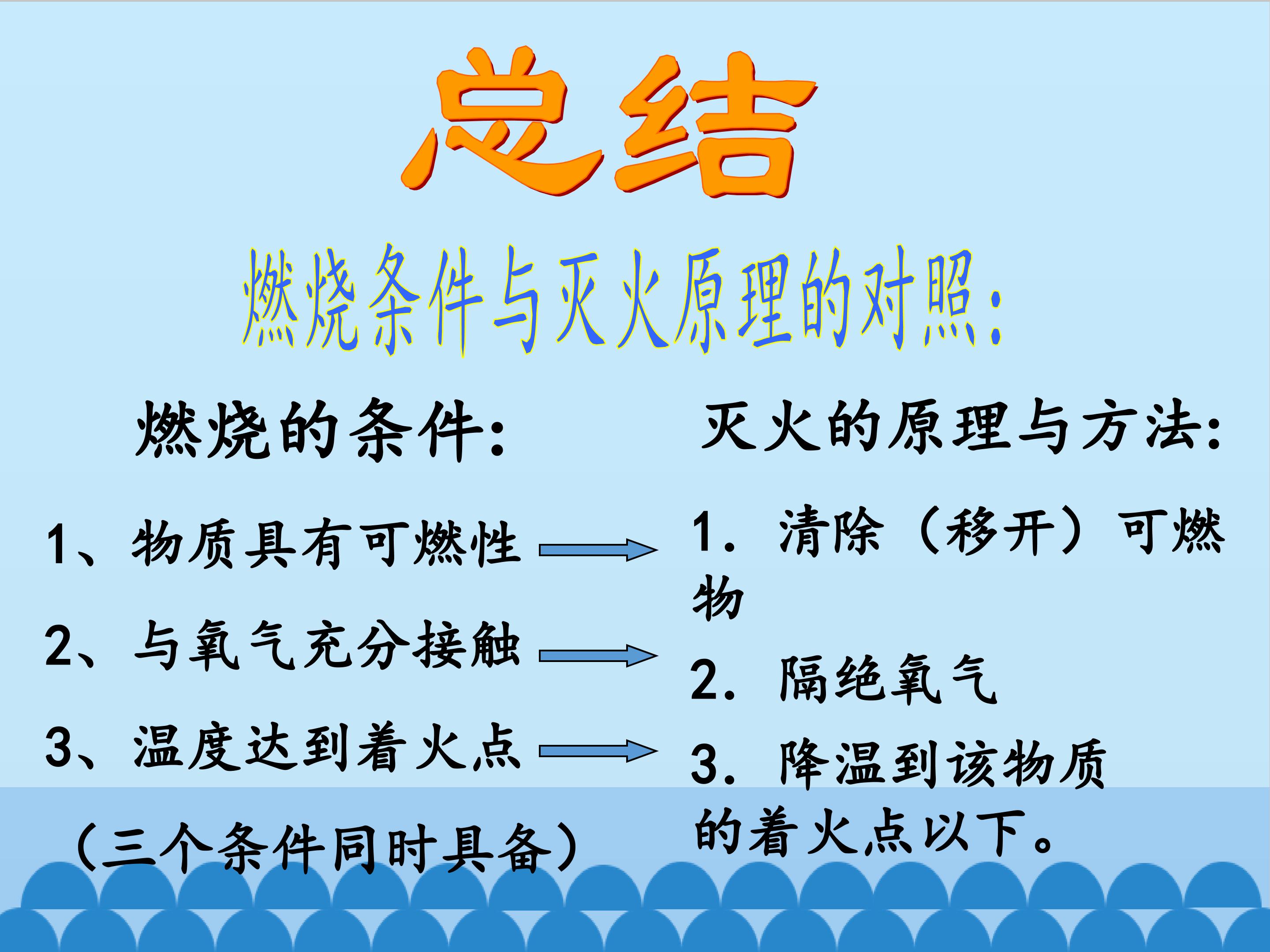 总结

燃烧条件与灭火原理的对照:

燃烧的条件:

1、物质具有可燃性

2、与氧气充分接触

3、温度达到着火点

(三个条件同时具备)

灭火的原理与方法:

1．清除（移开）可燃物

2．隔绝氧气

3．降温到该物质的着火点以下。